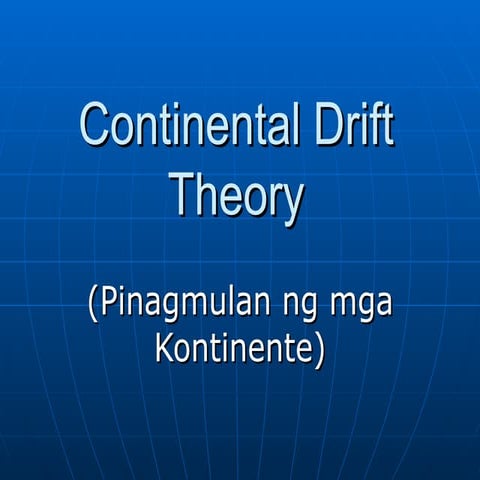 Continental Drift Theory

(Pinagmulan ng mga Kontinente)